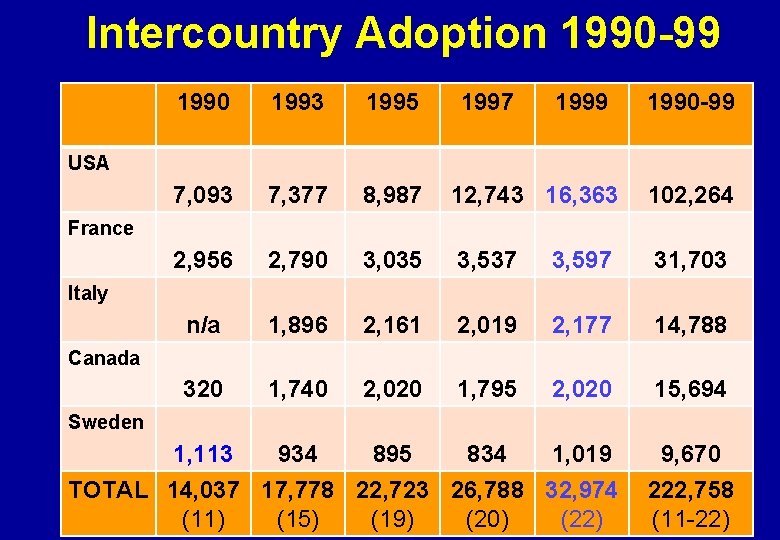 Intercountry Adoption 1990-99

| | 1990 | 1993 | 1995 | 1997 | 1999 | 1990-99 |
|---|---|---|---|---|---|---|
| USA | 7,093 | 7,377 | 8,987 | 12,743 | 16,363 | 102,264 |
| France | 2,956 | 2,790 | 3,035 | 3,537 | 3,597 | 31,703 |
| Italy | n/a | 1,896 | 2,161 | 2,019 | 2,177 | 14,788 |
| Canada | 320 | 1,740 | 2,020 | 1,795 | 2,020 | 15,694 |
| Sweden | 1,113 | 934 | 895 | 834 | 1,019 | 9,670 |
| TOTAL | 14,037 (11) | 17,778 (15) | 22,723 (19) | 26,788 (20) | 32,974 (22) | 222,758 (11-22) |